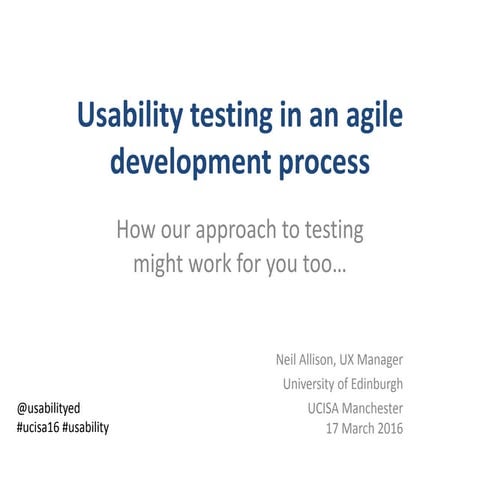 Usability testing in an agile development process

How our approach to testing might work for you too…

Neil Allison, UX Manager
University of Edinburgh
UCISA Manchester
17 March 2016

@usabilityed
#ucisa16 #usability